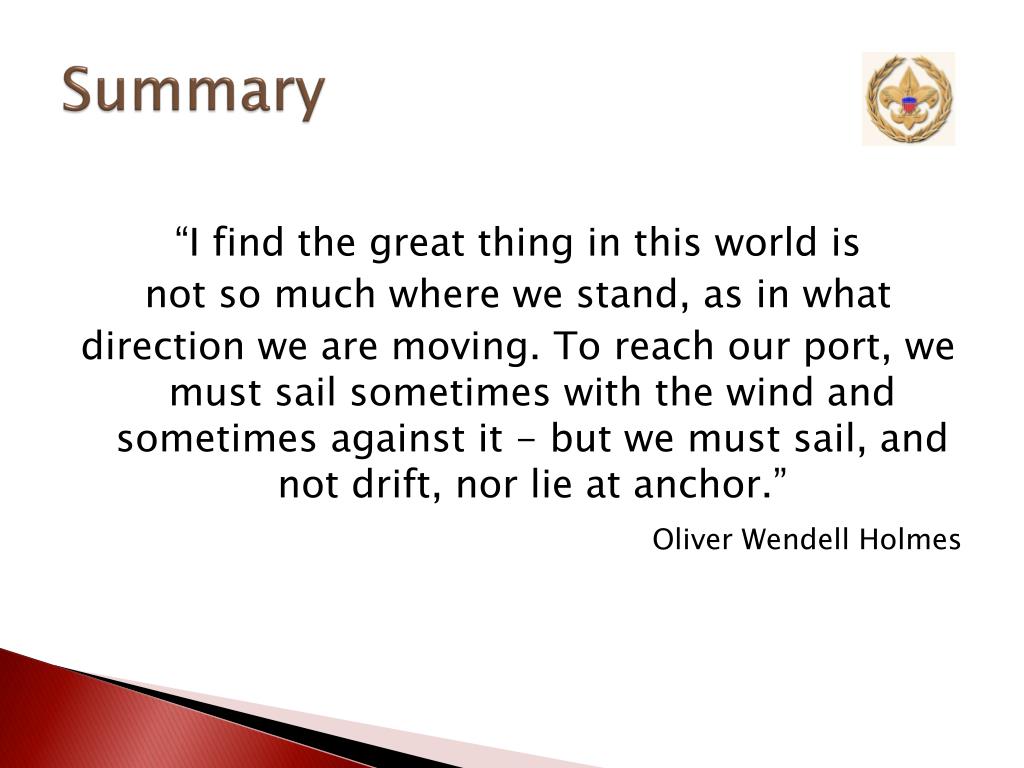 Summary

“I find the great thing in this world is not so much where we stand, as in what direction we are moving. To reach our port, we must sail sometimes with the wind and sometimes against it - but we must sail, and not drift, nor lie at anchor.”

Oliver Wendell Holmes